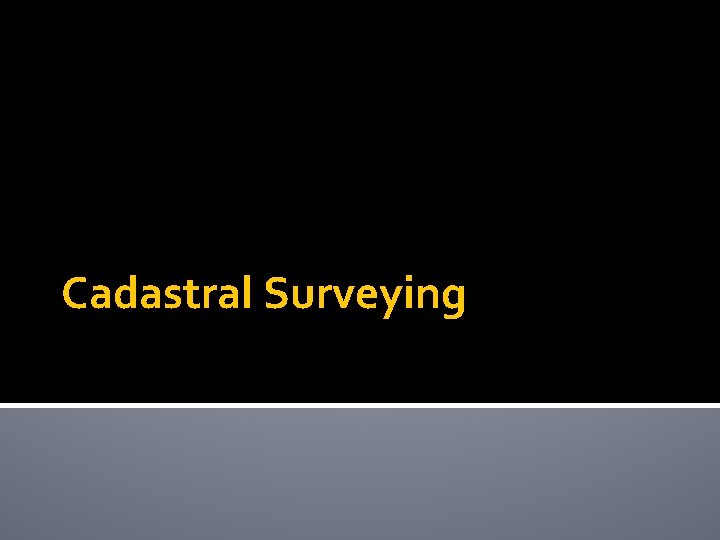 Cadastral Surveying